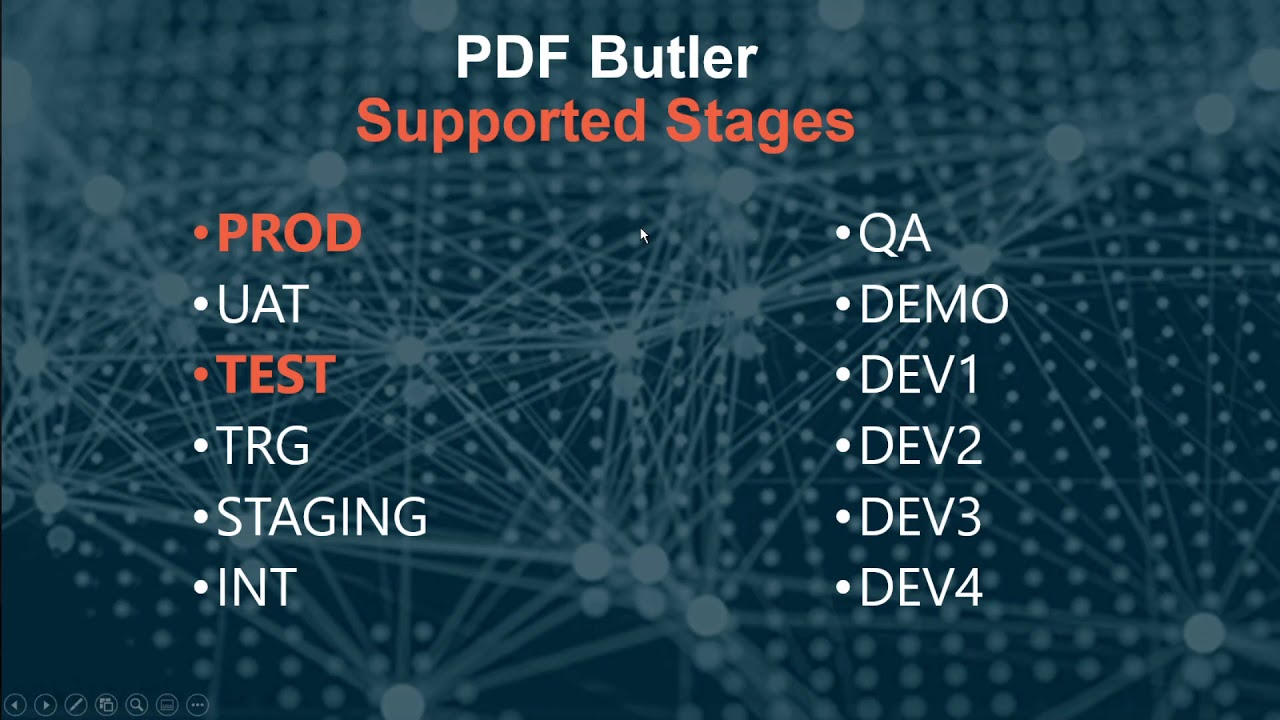 PDF Butler
Supported Stages

• PROD
• UAT
• TEST
• TRG
• STAGING
• INT

• QA
• DEMO
• DEV1
• DEV2
• DEV3
• DEV4